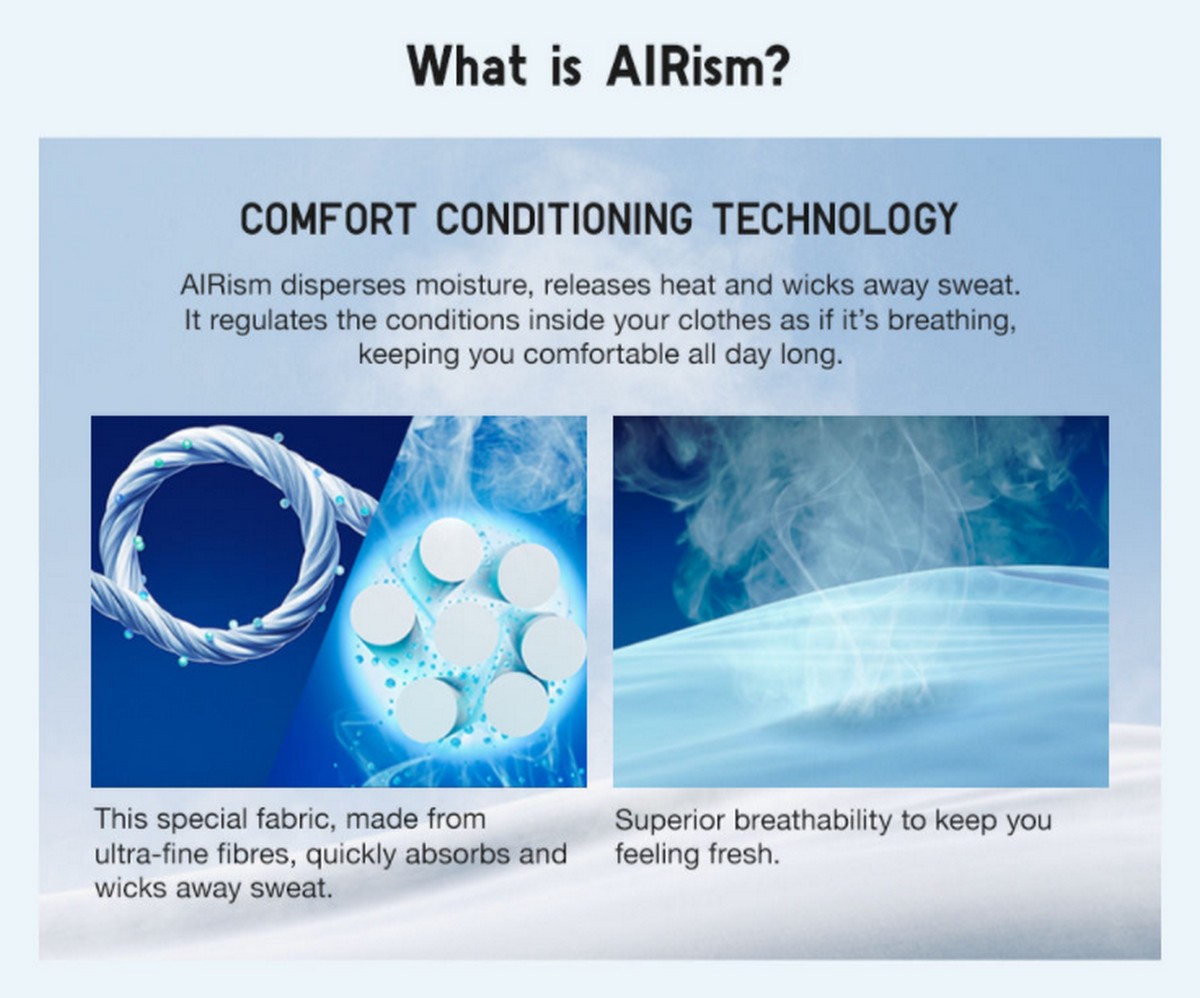 What is AIRism?

COMFORT CONDITIONING TECHNOLOGY

AIRism disperses moisture, releases heat and wicks away sweat. It regulates the conditions inside your clothes as if it's breathing, keeping you comfortable all day long.

This special fabric, made from ultra-fine fibres, quickly absorbs and wicks away sweat.

Superior breathability to keep you feeling fresh.